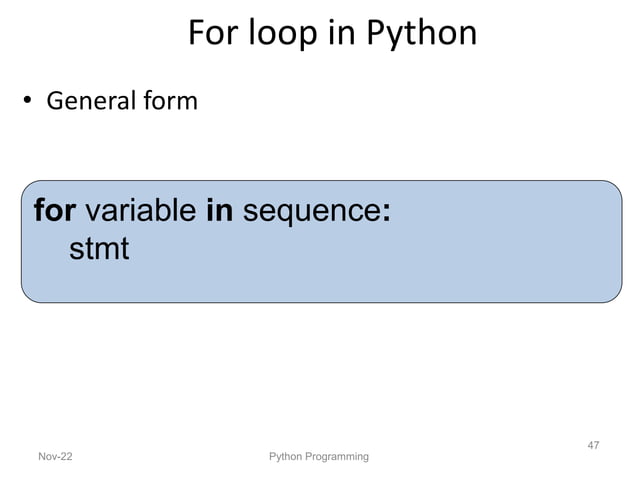 For loop in Python

• General form

for variable in sequence:
    stmt

Nov-22

Python Programming

47